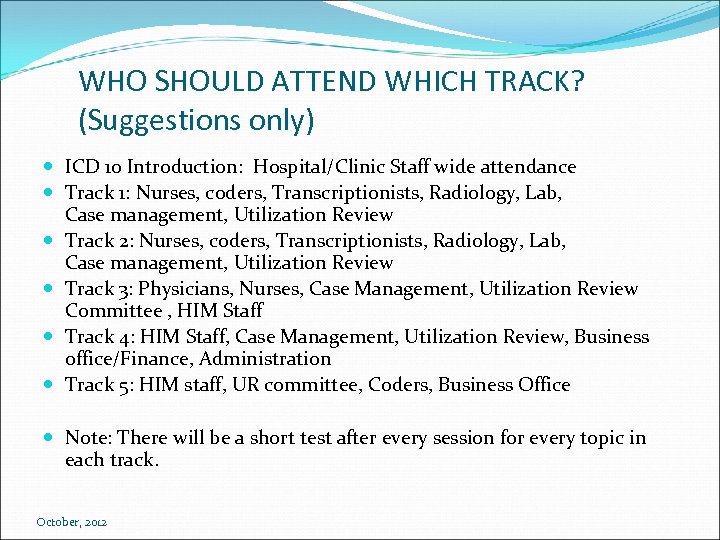 WHO SHOULD ATTEND WHICH TRACK? (Suggestions only)

- ICD 10 Introduction: Hospital/Clinic Staff wide attendance
- Track 1: Nurses, coders, Transcriptionists, Radiology, Lab, Case management, Utilization Review
- Track 2: Nurses, coders, Transcriptionists, Radiology, Lab, Case management, Utilization Review
- Track 3: Physicians, Nurses, Case Management, Utilization Review Committee , HIM Staff
- Track 4: HIM Staff, Case Management, Utilization Review, Business office/Finance, Administration
- Track 5: HIM staff, UR committee, Coders, Business Office

- Note: There will be a short test after every session for every topic in each track.

October, 2012